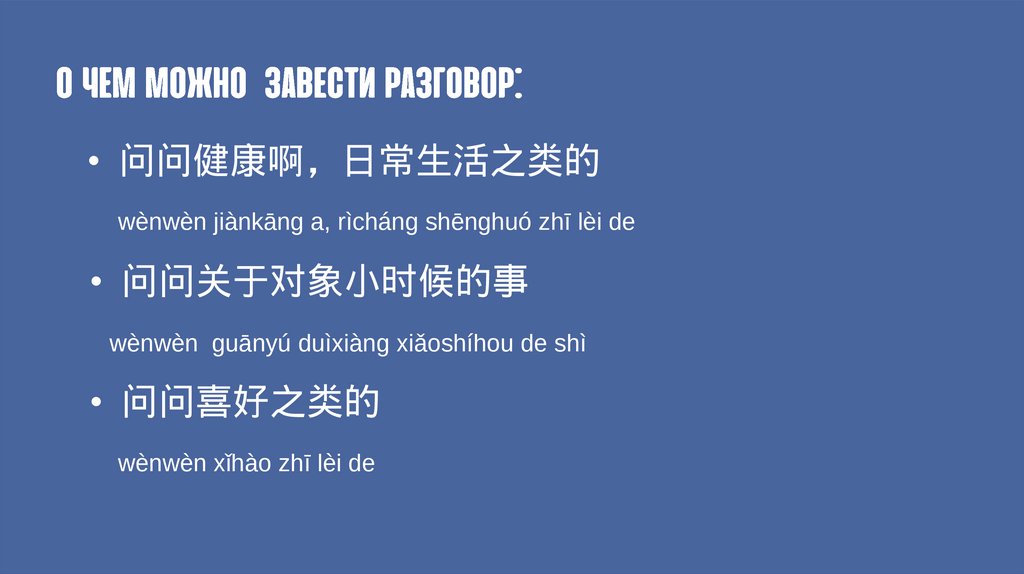 О ЧЕМ МОЖНО ЗАВЕСТИ РАЗГОВОР:

• 问问健康啊，日常生活之类的

wènwèn jiànkāng a, rìcháng shēnghuó zhī lèi de

• 问问关于对象小时候的事

wènwèn guānyú duìxiàng xiǎoshíhou de shì

• 问问喜好之类的

wènwèn xǐhào zhī lèi de